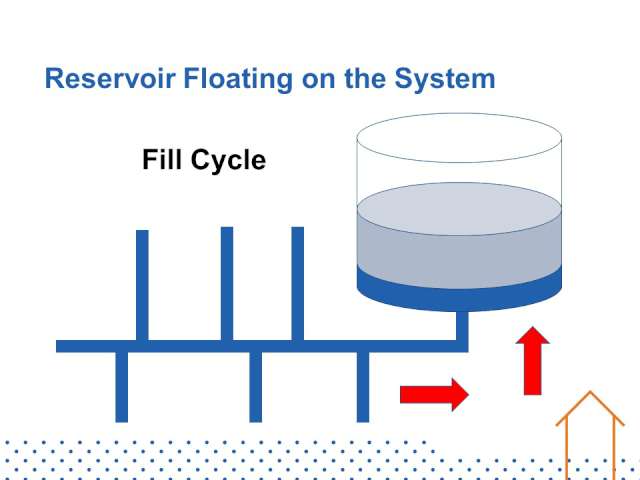 Reservoir Floating on the System

Fill Cycle